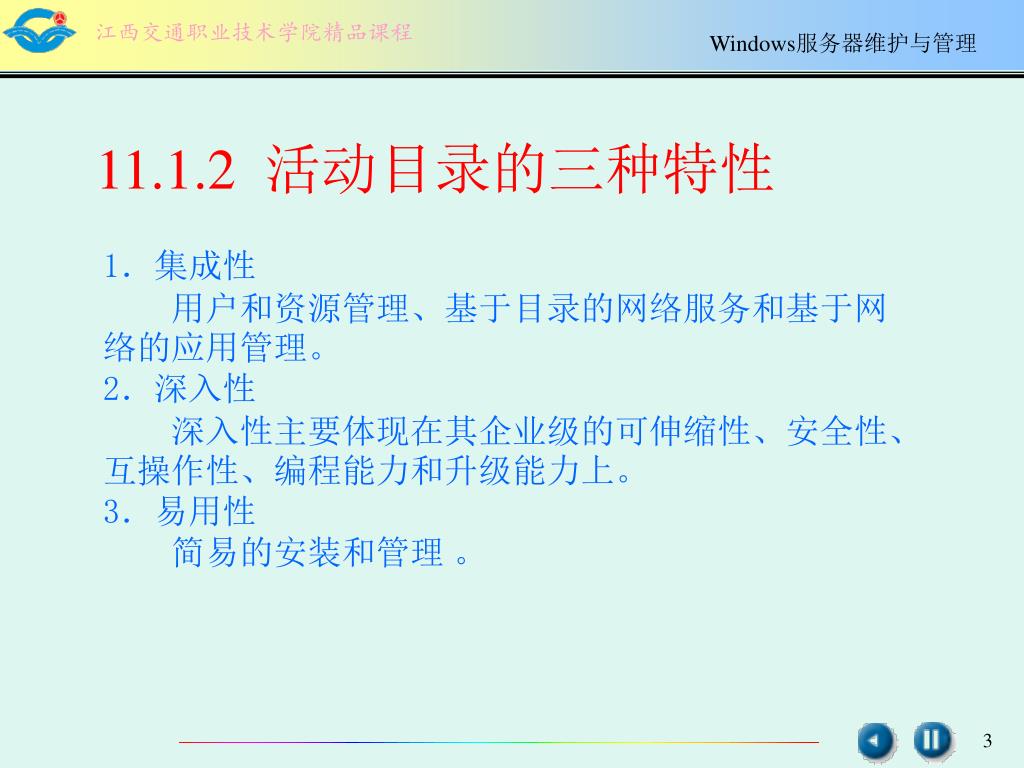 江西交通职业技术学院精品课程

Windows服务器维护与管理

11.1.2 活动目录的三种特性

1．集成性

用户和资源管理、基于目录的网络服务和基于网络的应用管理。

2．深入性

深入性主要体现在其企业级的可伸缩性、安全性、互操作性、编程能力和升级能力上。

3．易用性

简易的安装和管理 。

3